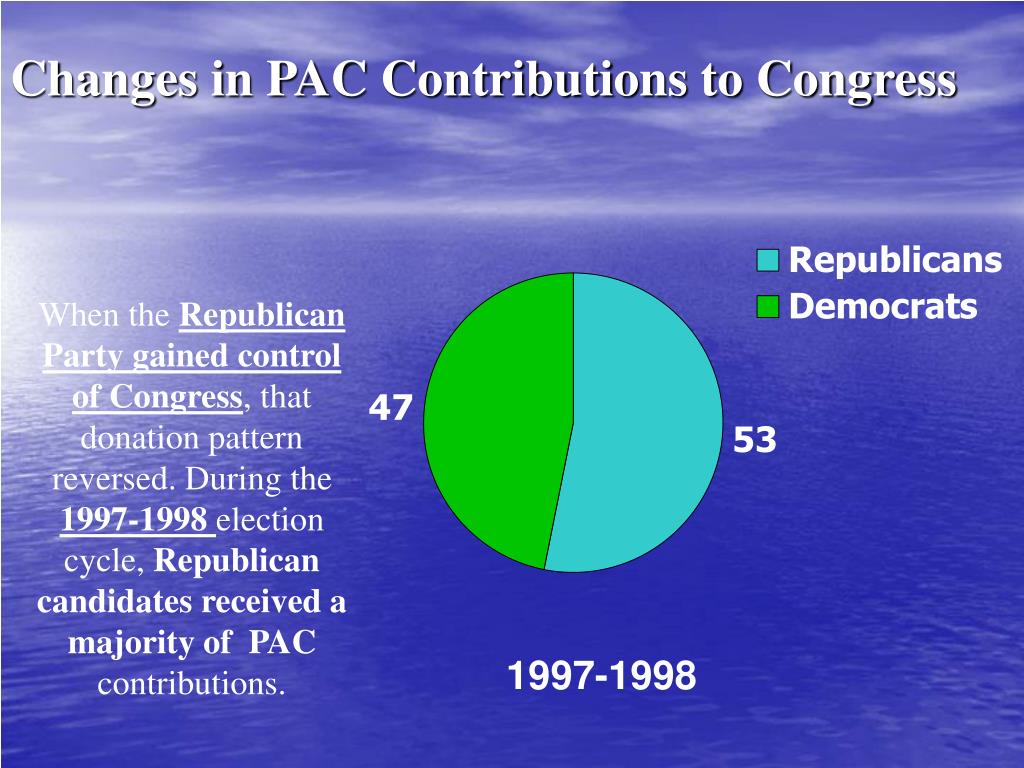 Changes in PAC Contributions to Congress

When the Republican Party gained control of Congress, that donation pattern reversed. During the 1997-1998 election cycle, Republican candidates received a majority of PAC contributions.

Republicans
Democrats

47

53

1997-1998